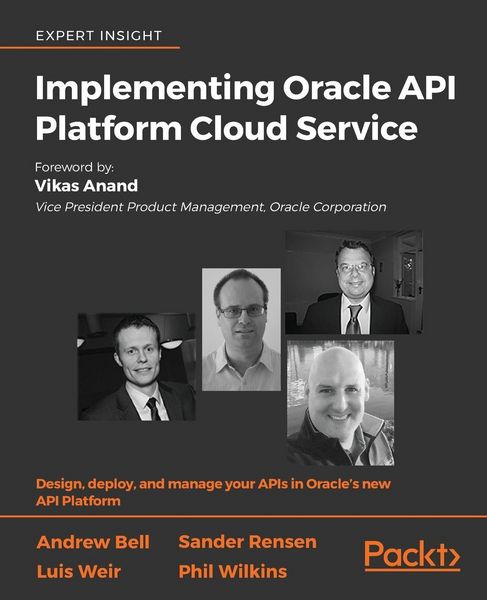 EXPERT INSIGHT

Implementing Oracle API Platform Cloud Service

Foreword by:
Vikas Anand
Vice President Product Management, Oracle Corporation

Design, deploy, and manage your APIs in Oracle's new API Platform

Andrew Bell
Luis Weir

Sander Rensen
Phil Wilkins

Packt>